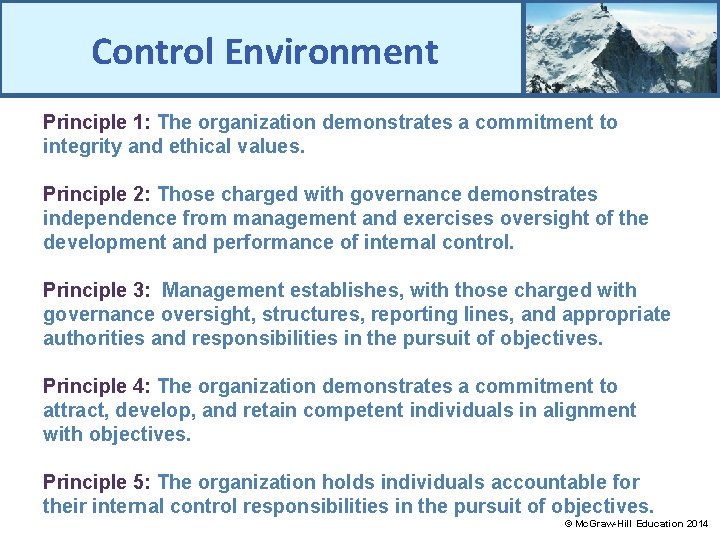 Control Environment

Principle 1: The organization demonstrates a commitment to integrity and ethical values.

Principle 2: Those charged with governance demonstrates independence from management and exercises oversight of the development and performance of internal control.

Principle 3: Management establishes, with those charged with governance oversight, structures, reporting lines, and appropriate authorities and responsibilities in the pursuit of objectives.

Principle 4: The organization demonstrates a commitment to attract, develop, and retain competent individuals in alignment with objectives.

Principle 5: The organization holds individuals accountable for their internal control responsibilities in the pursuit of objectives.

© McGraw-Hill Education 2014